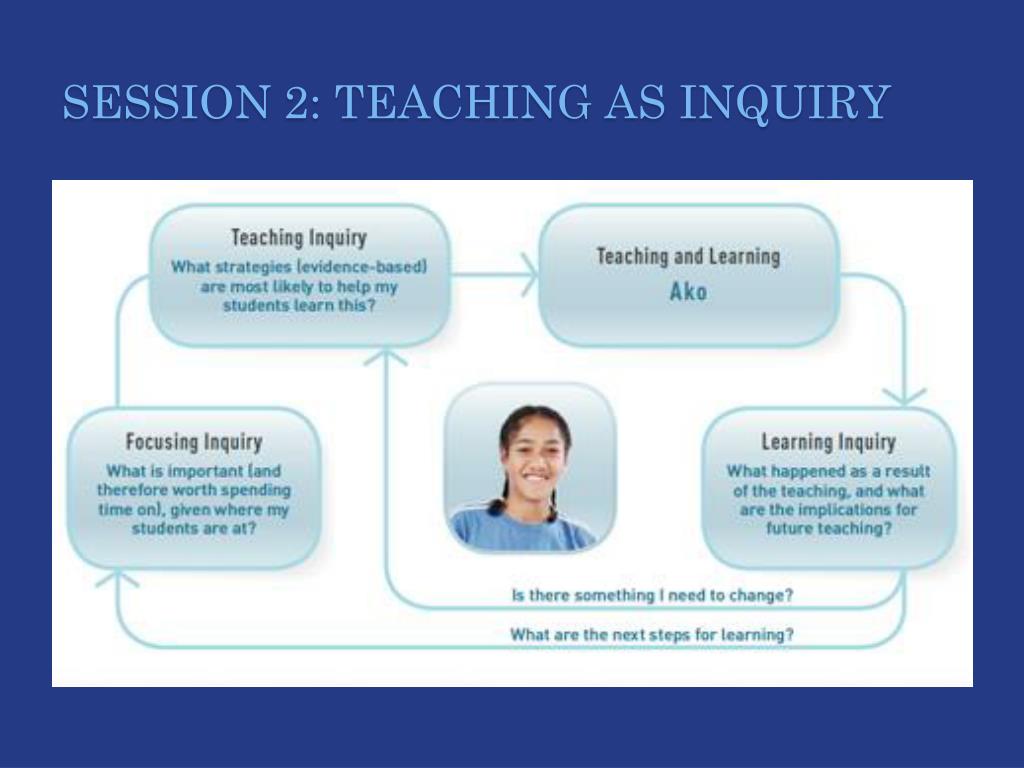 SESSION 2: TEACHING AS INQUIRY

Teaching Inquiry
What strategies (evidence-based) are most likely to help my students learn this?

Teaching and Learning
Ako

Focusing Inquiry
What is important (and therefore worth spending time on), given where my students are at?

Learning Inquiry
What happened as a result of the teaching, and what are the implications for future teaching?

Is there something I need to change?

What are the next steps for learning?